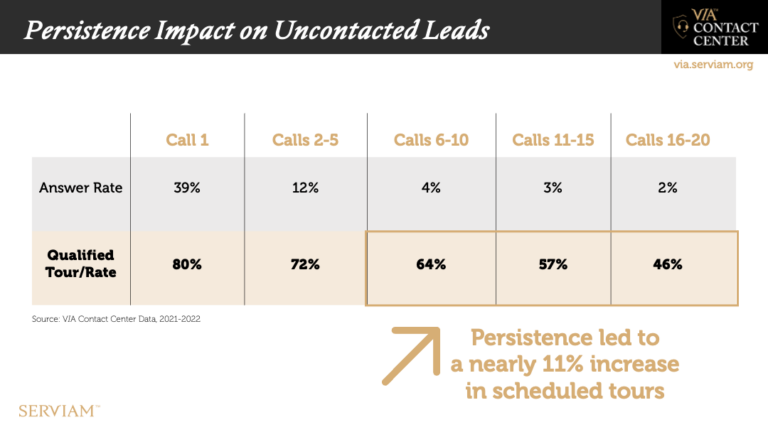 Persistence Impact on Uncontacted Leads

VIA™ CONTACT CENTER

via.serviam.org

| | Call 1 | Calls 2-5 | Calls 6-10 | Calls 11-15 | Calls 16-20 |
|---|---|---|---|---|---|
| Answer Rate | 39% | 12% | 4% | 3% | 2% |
| Qualified Tour/Rate | 80% | 72% | 64% | 57% | 46% |

Source: VIA Contact Center Data, 2021-2022

Persistence led to a nearly 11% increase in scheduled tours

SERVIAM™